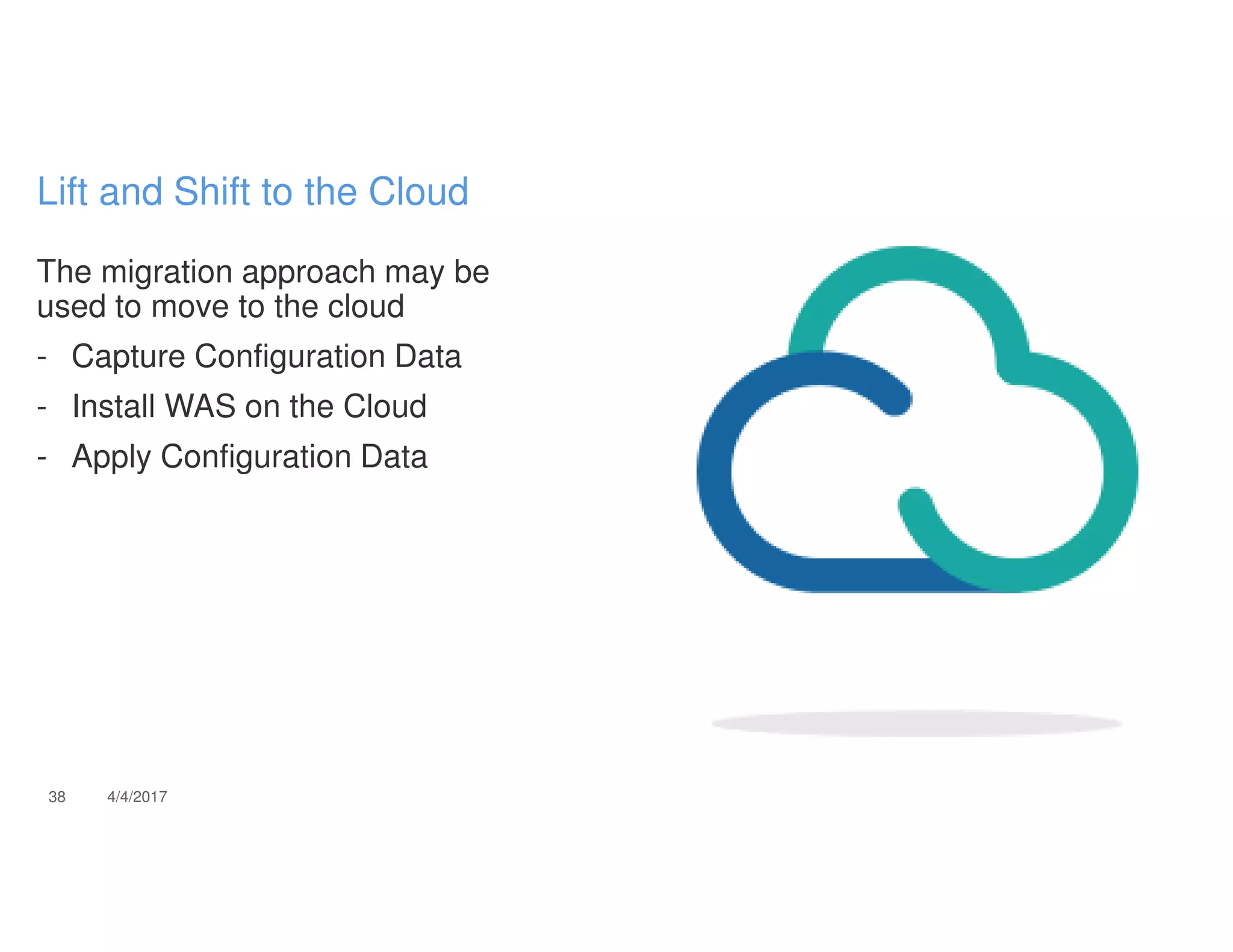 Lift and Shift to the Cloud

The migration approach may be used to move to the cloud

- Capture Configuration Data
- Install WAS on the Cloud
- Apply Configuration Data

38 4/4/2017